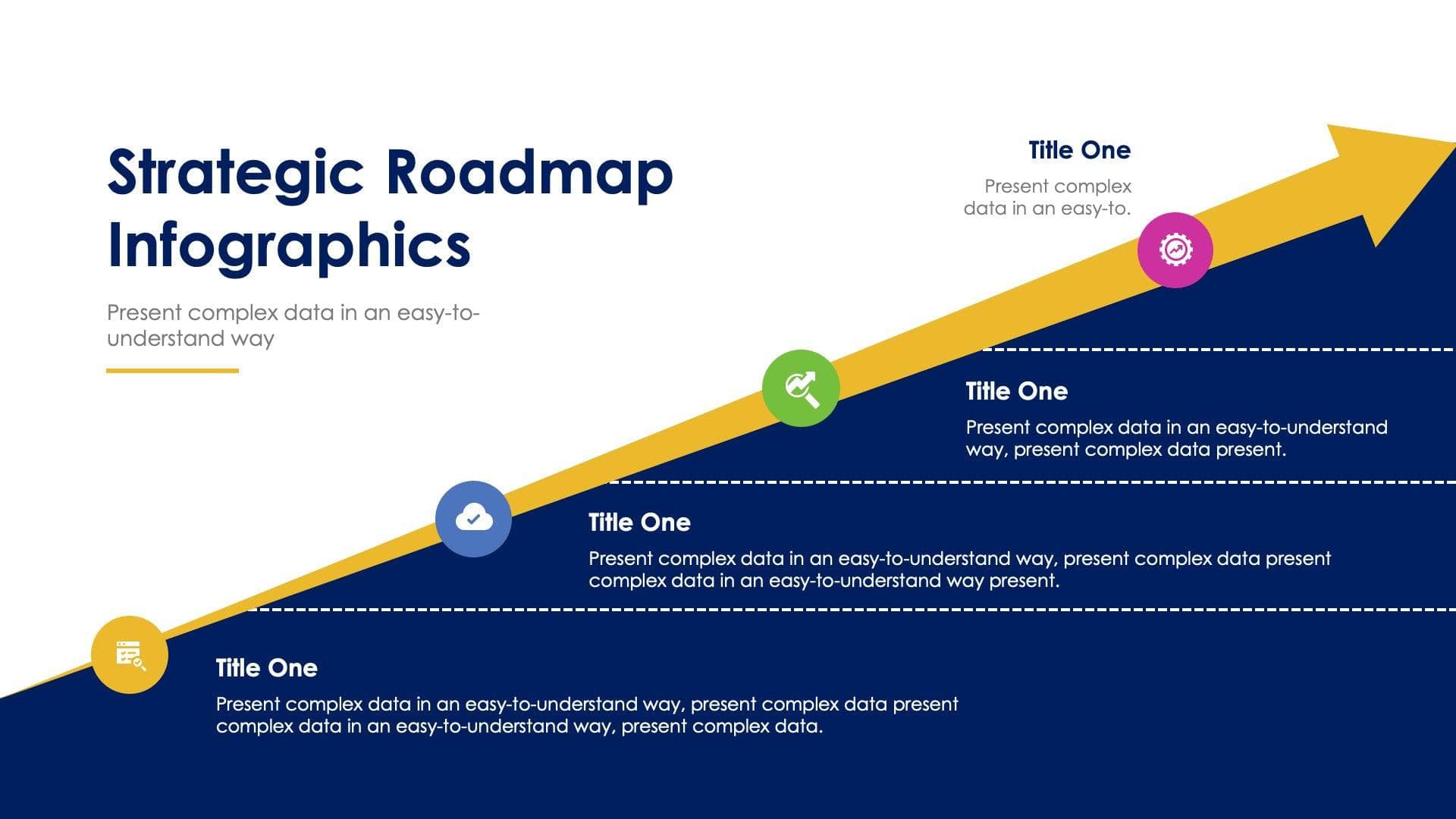 Strategic Roadmap Infographics

Present complex data in an easy-to-understand way

Title One

Present complex data in an easy-to.

Title One

Present complex data in an easy-to-understand way, present complex data present.

Title One

Present complex data in an easy-to-understand way, present complex data present complex data in an easy-to-understand way present.

Title One

Present complex data in an easy-to-understand way, present complex data present complex data in an easy-to-understand way, present complex data.